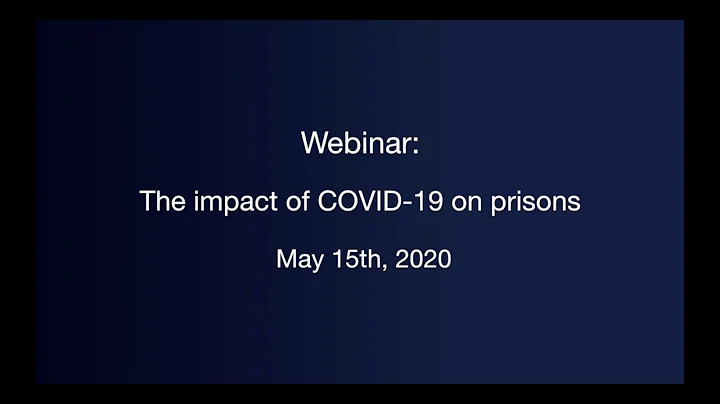 Webinar:

The impact of COVID-19 on prisons

May 15th, 2020